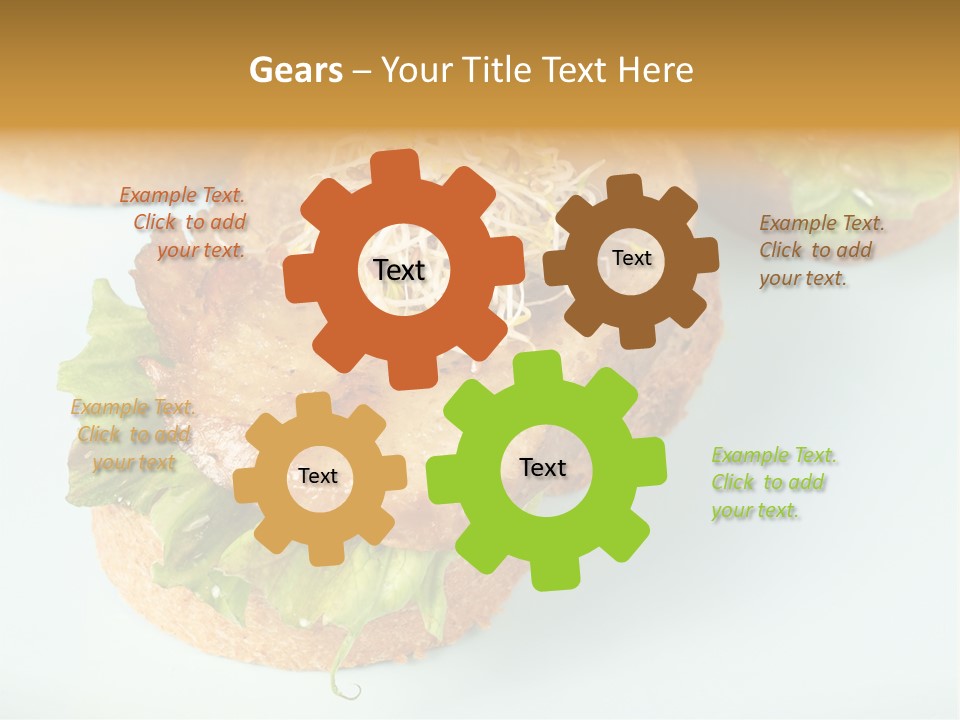 Gears – Your Title Text Here

Example Text. Click to add your text.

Text

Text

Example Text. Click to add your text.

Example Text. Click to add your text

Text

Text

Example Text. Click to add your text.